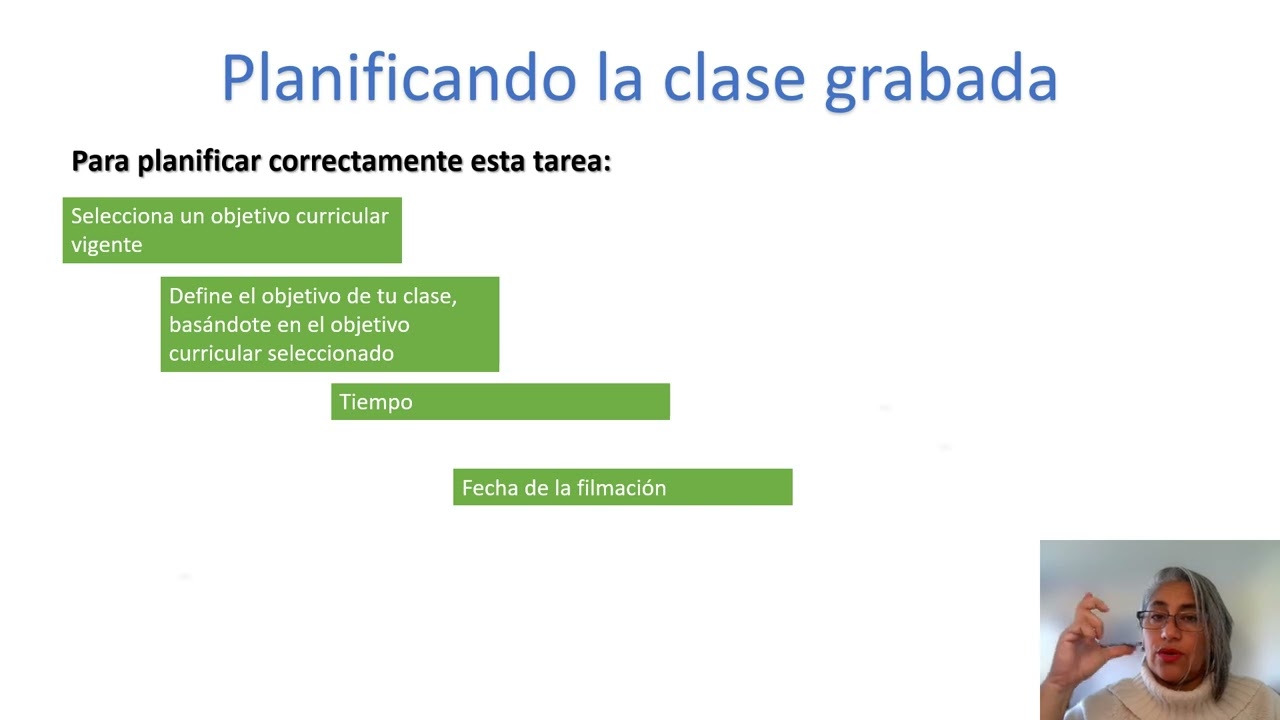 Planificando la clase grabada

Para planificar correctamente esta tarea:

Selecciona un objetivo curricular vigente

Define el objetivo de tu clase, basándote en el objetivo curricular seleccionado

Tiempo

Fecha de la filmación